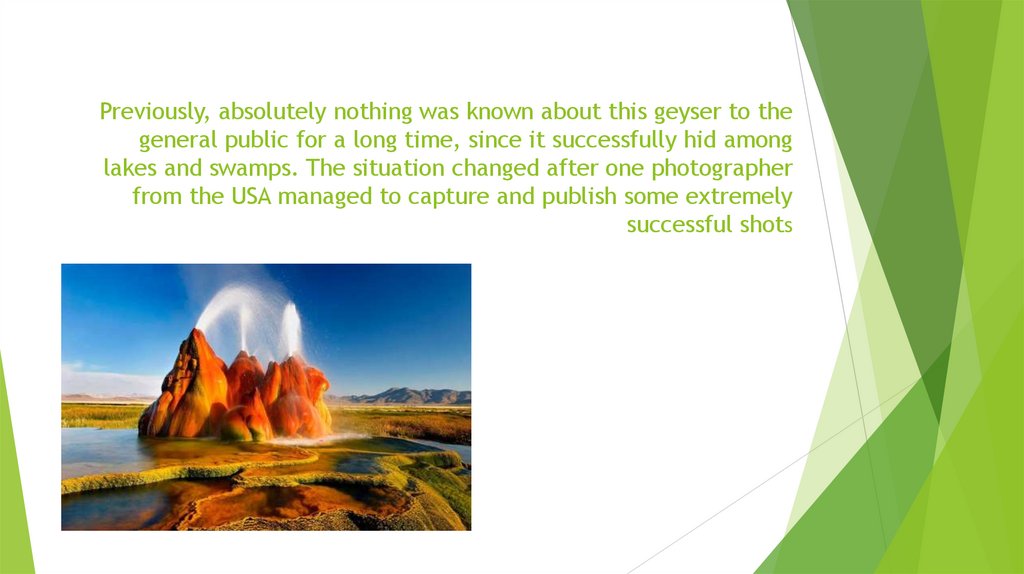 Previously, absolutely nothing was known about this geyser to the general public for a long time, since it successfully hid among lakes and swamps. The situation changed after one photographer from the USA managed to capture and publish some extremely successful shots